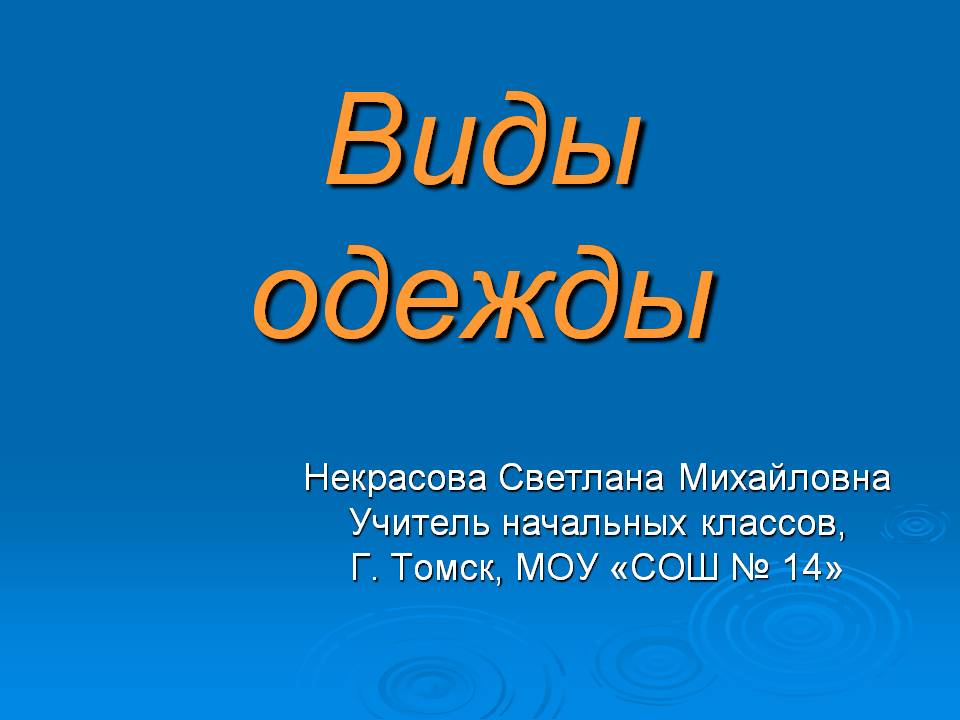 Виды одежды

Некрасова Светлана Михайловна
Учитель начальных классов,
Г. Томск, МОУ «СОШ № 14»